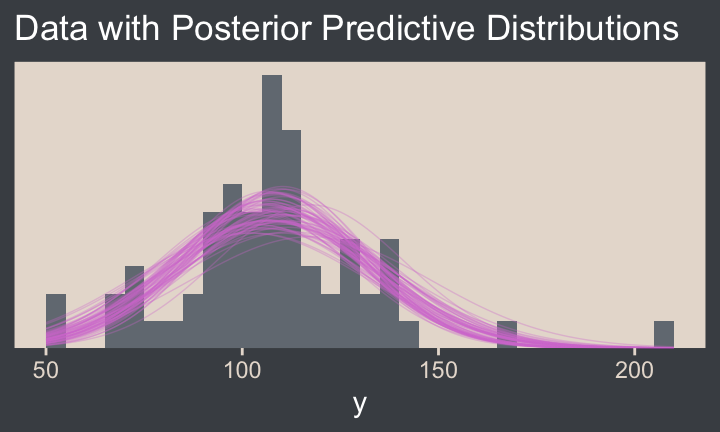 Data with Posterior Predictive Distributions

50
100
150
200
y